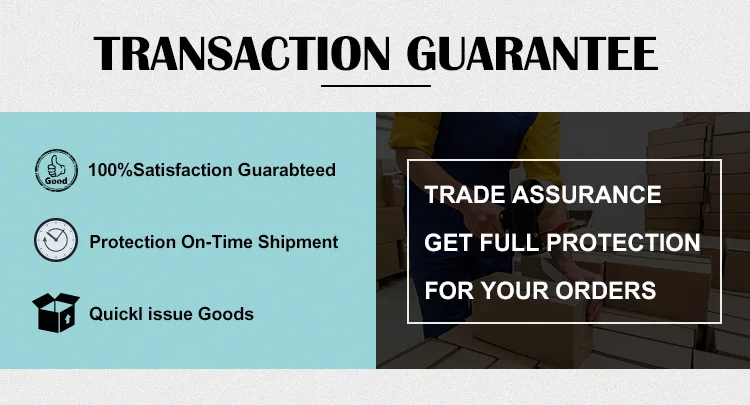 TRANSACTION GUARANTEE

Good

100%Satisfaction Guarabteed

Protection On-Time Shipment

Quickl issue Goods

TRADE ASSURANCE

GET FULL PROTECTION

FOR YOUR ORDERS